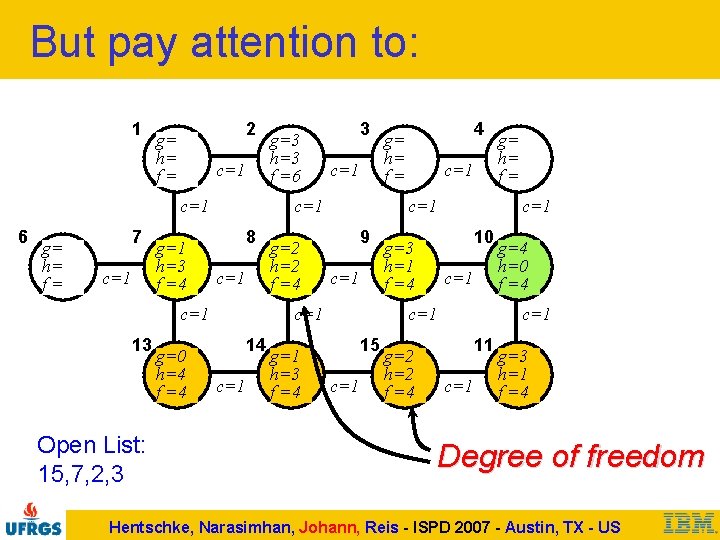 But pay attention to:

1
g=
h=
f=

c=1

2
g=3
h=3
f=6

c=1

3
g=
h=
f=

c=1

4
g=
h=
f=

c=1

c=1

c=1

c=1

6
g=
h=
f=

c=1

7
g=1
h=3
f=4

c=1

8
g=2
h=2
f=4

c=1

9
g=3
h=1
f=4

c=1

10
g=4
h=0
f=4

c=1

c=1

c=1

c=1

13
g=0
h=4
f=4

c=1

14
g=1
h=3
f=4

c=1

15
g=2
h=2
f=4

c=1

11
g=3
h=1
f=4

Open List:
15,7,2,3

Degree of freedom

UFRGS

Hentschke, Narasimhan, Johann, Reis - ISPD 2007 - Austin, TX - US

IBM